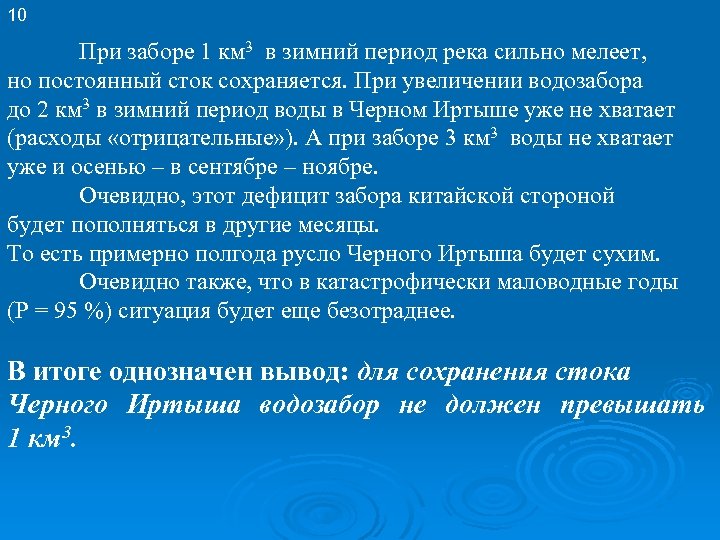 10

При заборе 1 км$^3$ в зимний период река сильно мелеет, но постоянный сток сохраняется. При увеличении водозабора до 2 км$^3$ в зимний период воды в Черном Иртыше уже не хватает (расходы «отрицательные»). А при заборе 3 км$^3$ воды не хватает уже и осенью – в сентябре – ноябре.

Очевидно, этот дефицит забора китайской стороной будет пополняться в другие месяцы.
То есть примерно полгода русло Черного Иртыша будет сухим.

Очевидно также, что в катастрофически маловодные годы (Р = 95 %) ситуация будет еще безотраднее.

В итоге однозначен вывод: для сохранения стока Черного Иртыша водозабор не должен превышать 1 км$^3$.